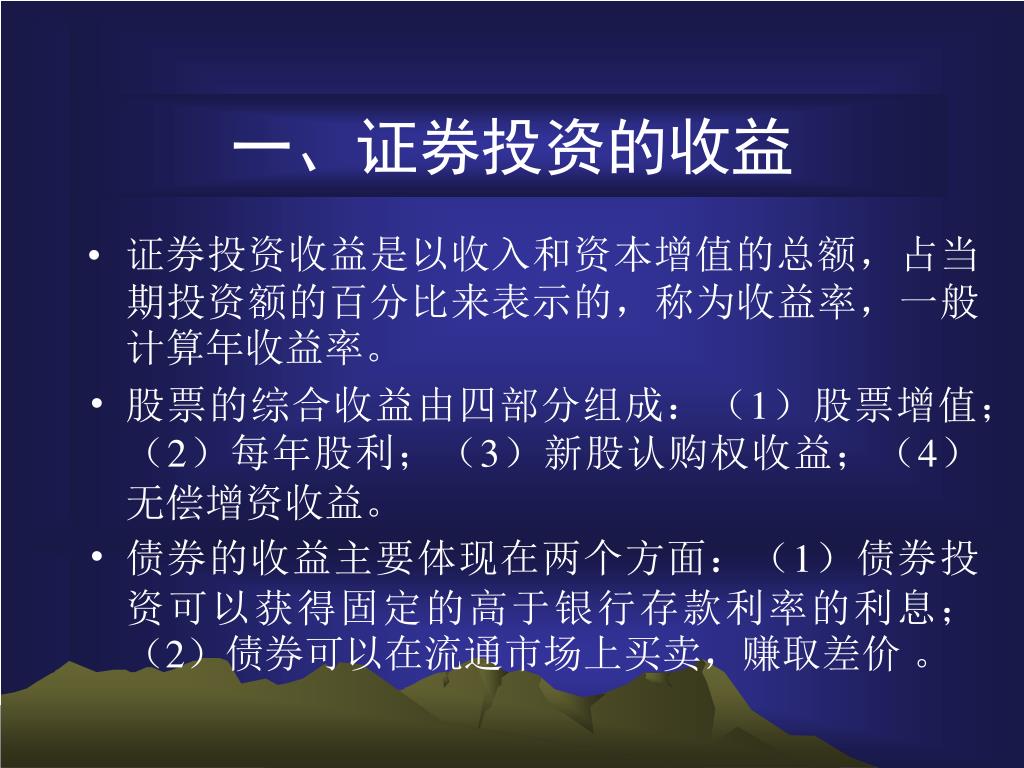 一、证券投资的收益

• 证券投资收益是以收入和资本增值的总额，占当期投资额的百分比来表示的，称为收益率，一般计算年收益率。

• 股票的综合收益由四部分组成：（1）股票增值；（2）每年股利；（3）新股认购权收益；（4）无偿增资收益。

• 债券的收益主要体现在两个方面：（1）债券投资可以获得固定的高于银行存款利率的利息；（2）债券可以在流通市场上买卖，赚取差价 。